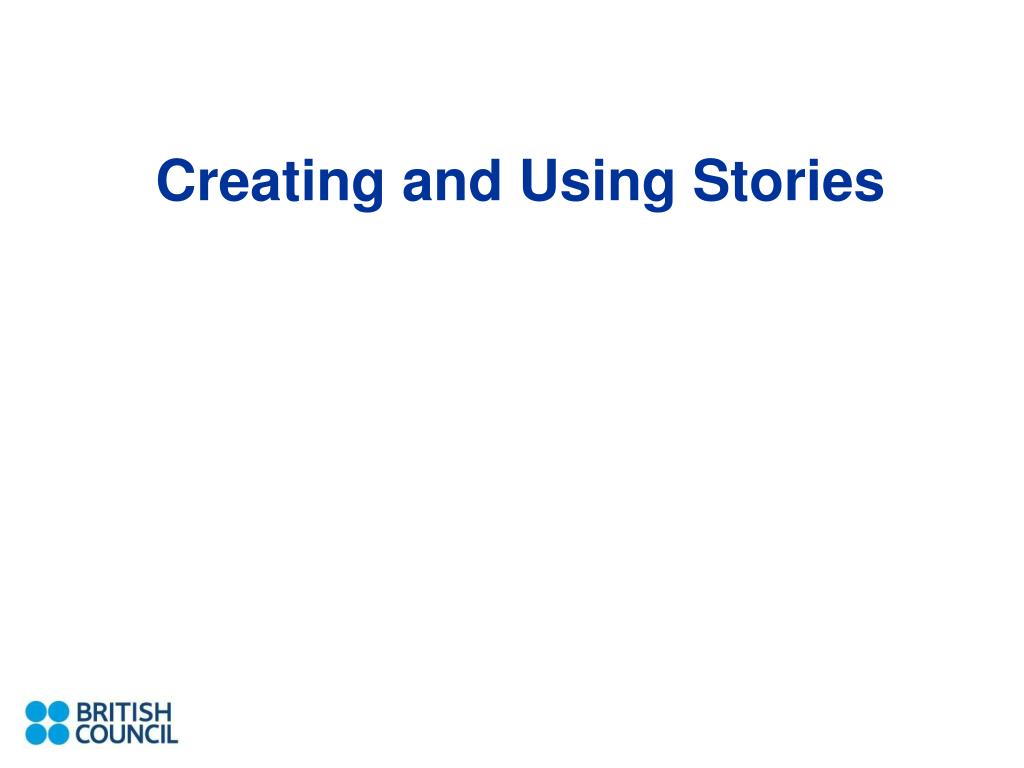 Creating and Using Stories

BRITISH
COUNCIL